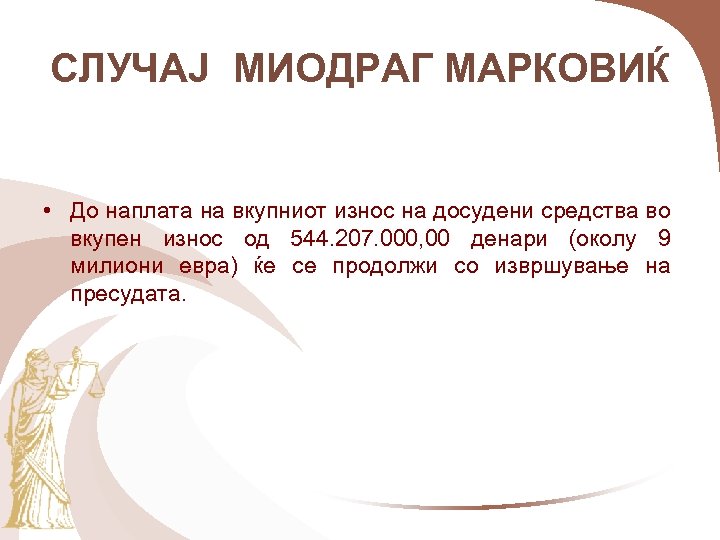 СЛУЧАЈ МИОДРАГ МАРКОВИЌ

• До наплата на вкупниот износ на досудени средства во вкупен износ од 544.207.000,00 денари (околу 9 милиони евра) ќе се продолжи со извршување на пресудата.